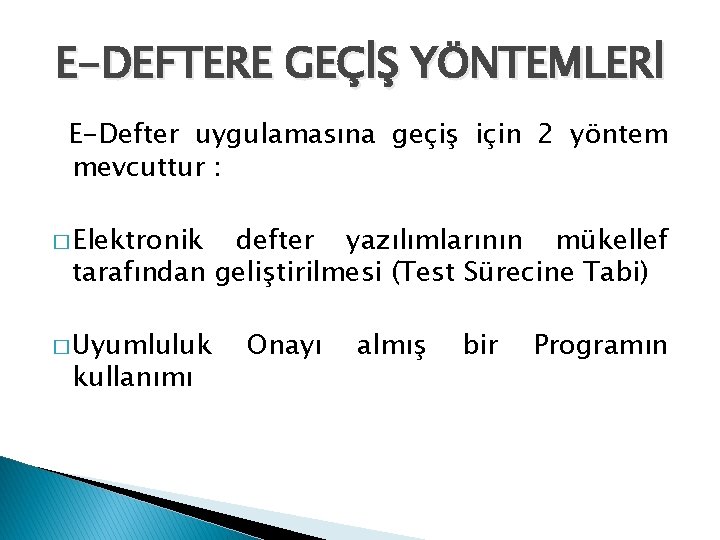 E-DEFTERE GEÇİŞ YÖNTEMLERİ

E-Defter uygulamasına geçiş için 2 yöntem mevcuttur :

□ Elektronik defter yazılımlarının mükellef tarafından geliştirilmesi (Test Sürecine Tabi)

□ Uyumluluk Onayı almış bir Programın kullanımı